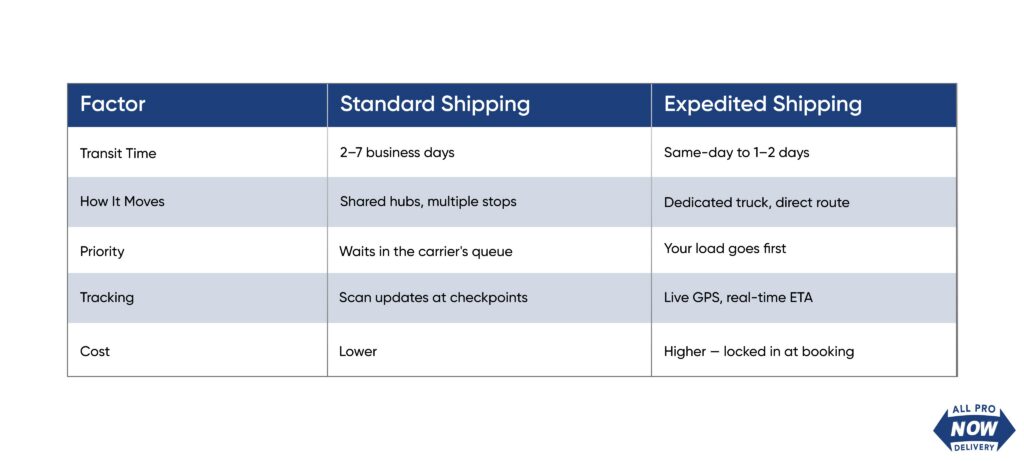 | Factor | Standard Shipping | Expedited Shipping |
|---|---|---|
| Transit Time | 2–7 business days | Same-day to 1–2 days |
| How It Moves | Shared hubs, multiple stops | Dedicated truck, direct route |
| Priority | Waits in the carrier's queue | Your load goes first |
| Tracking | Scan updates at checkpoints | Live GPS, real-time ETA |
| Cost | Lower | Higher — locked in at booking |

ALL PRO
NOW
DELIVERY